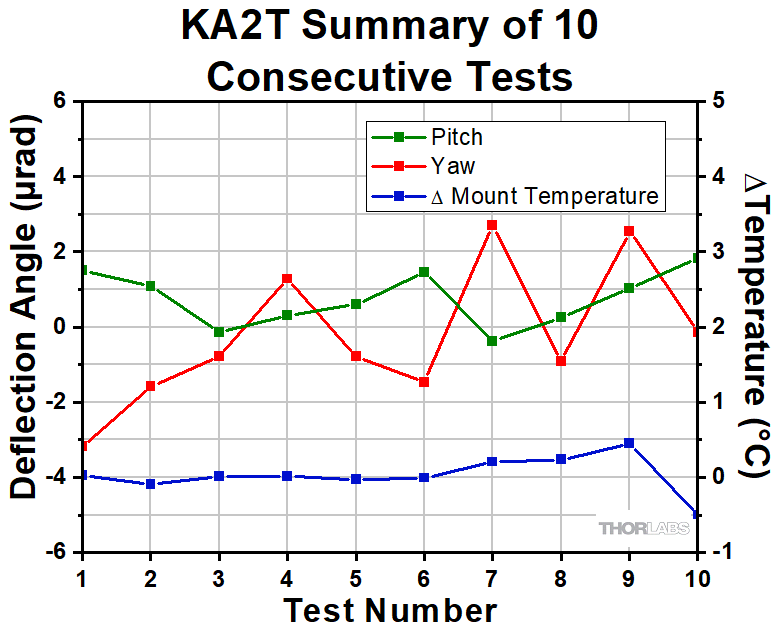 KA2T Summary of 10 Consecutive Tests

Pitch
Yaw
Δ Mount Temperature

Deflection Angle (μrad)

6
4
2
0
-2
-4
-6

ΔTemperature (°C)

5
4
3
2
1
0
-1

1 2 3 4 5 6 7 8 9 10

Test Number

THORLABS